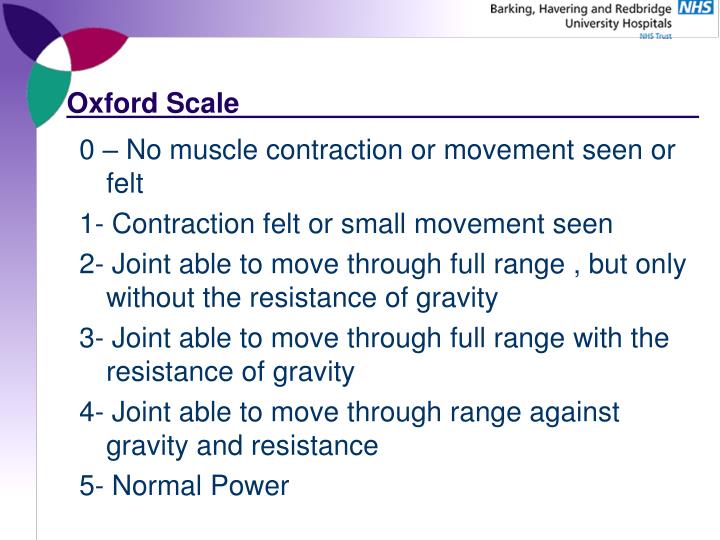 Barking, Havering and Redbridge NHS
University Hospitals
NHS Trust

Oxford Scale

0 – No muscle contraction or movement seen or felt

1- Contraction felt or small movement seen

2- Joint able to move through full range , but only without the resistance of gravity

3- Joint able to move through full range with the resistance of gravity

4- Joint able to move through range against gravity and resistance

5- Normal Power